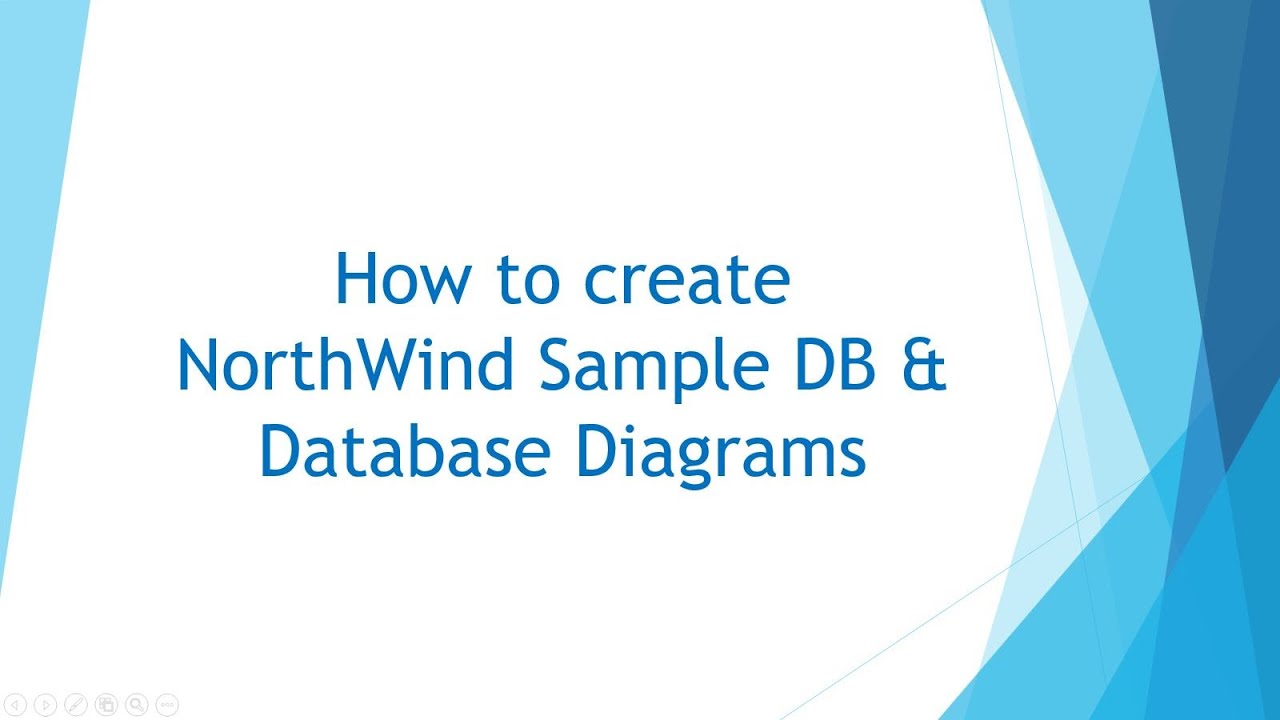 How to create NorthWind Sample DB & Database Diagrams